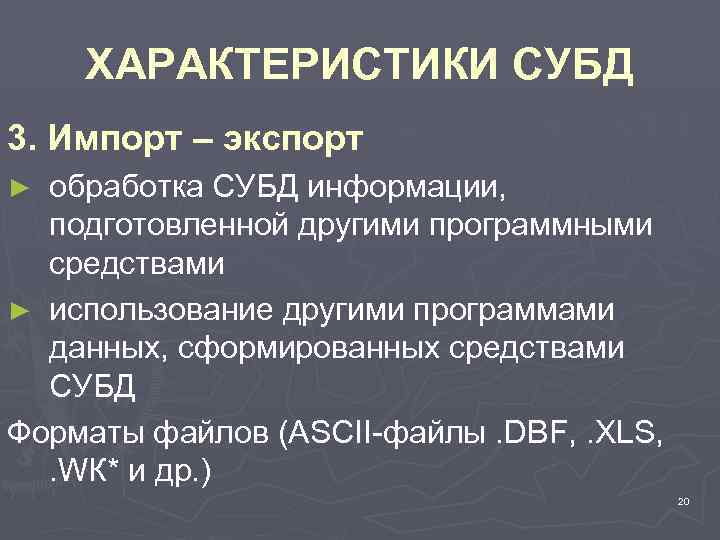 ХАРАКТЕРИСТИКИ СУБД

3. Импорт – экспорт

► обработка СУБД информации, подготовленной другими программными средствами

► использование другими программами данных, сформированных средствами СУБД

Форматы файлов (ASCII-файлы .DBF, .XLS, .WK* и др.)

20